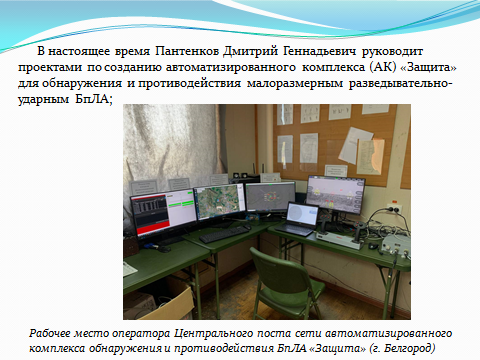 В настоящее время Пантенков Дмитрий Геннадьевич руководит проектами по созданию автоматизированного комплекса (АК) «Защита» для обнаружения и противодействия малоразмерным разведывательно-ударным БпЛА;

Рабочее место оператора Центрального поста сети автоматизированного комплекса обнаружения и противодействия БпЛА «Защита» (г. Белгород)